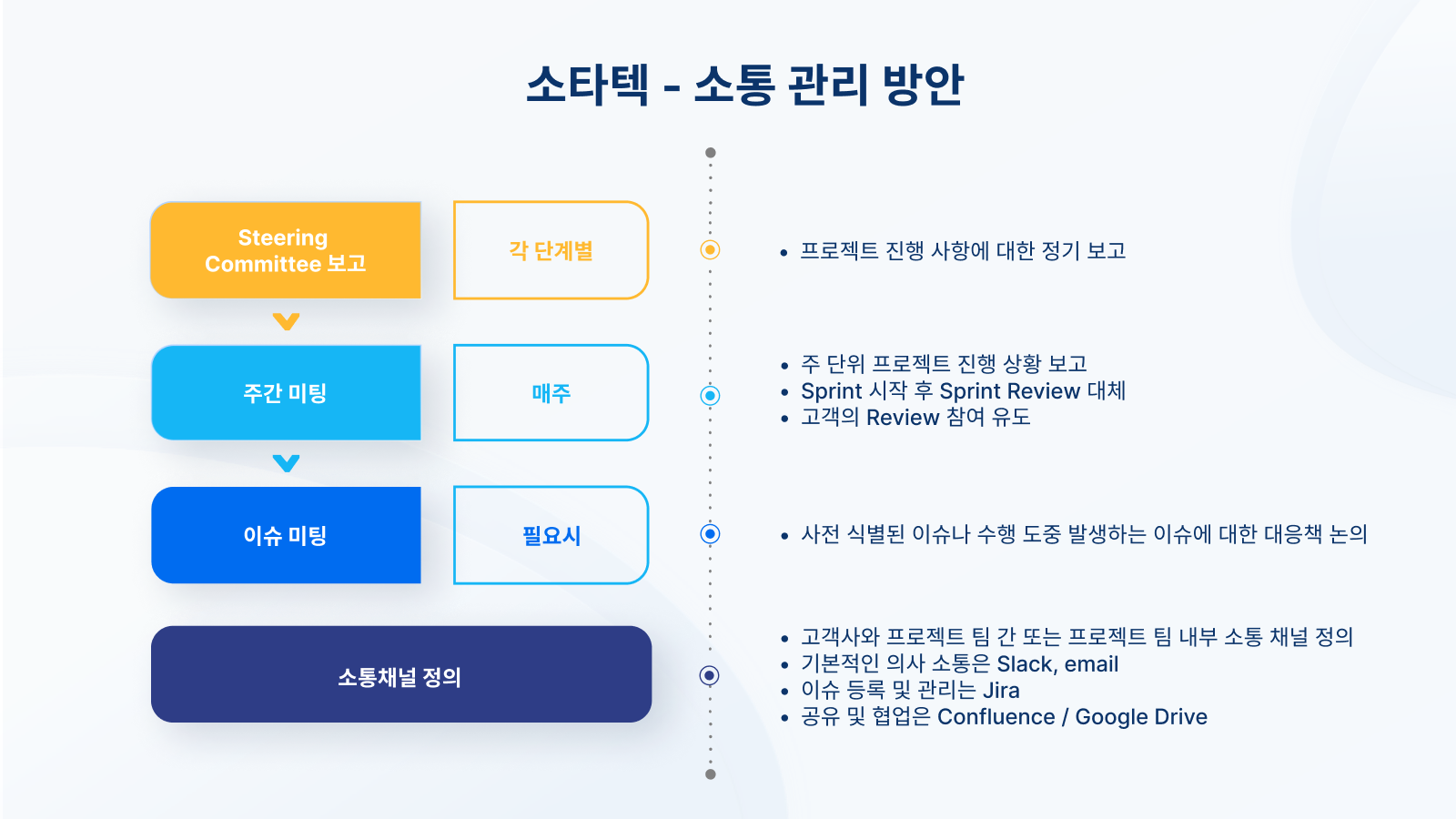 소타텍 - 소통 관리 방안

Steering Committee 보고

각 단계별

• 프로젝트 진행 사항에 대한 정기 보고

주간 미팅

매주

• 주 단위 프로젝트 진행 상황 보고
• Sprint 시작 후 Sprint Review 대체
• 고객의 Review 참여 유도

이슈 미팅

필요시

• 사전 식별된 이슈나 수행 도중 발생하는 이슈에 대한 대응책 논의

소통채널 정의

• 고객사와 프로젝트 팀 간 또는 프로젝트 팀 내부 소통 채널 정의
• 기본적인 의사 소통은 Slack, email
• 이슈 등록 및 관리는 Jira
• 공유 및 협업은 Confluence / Google Drive